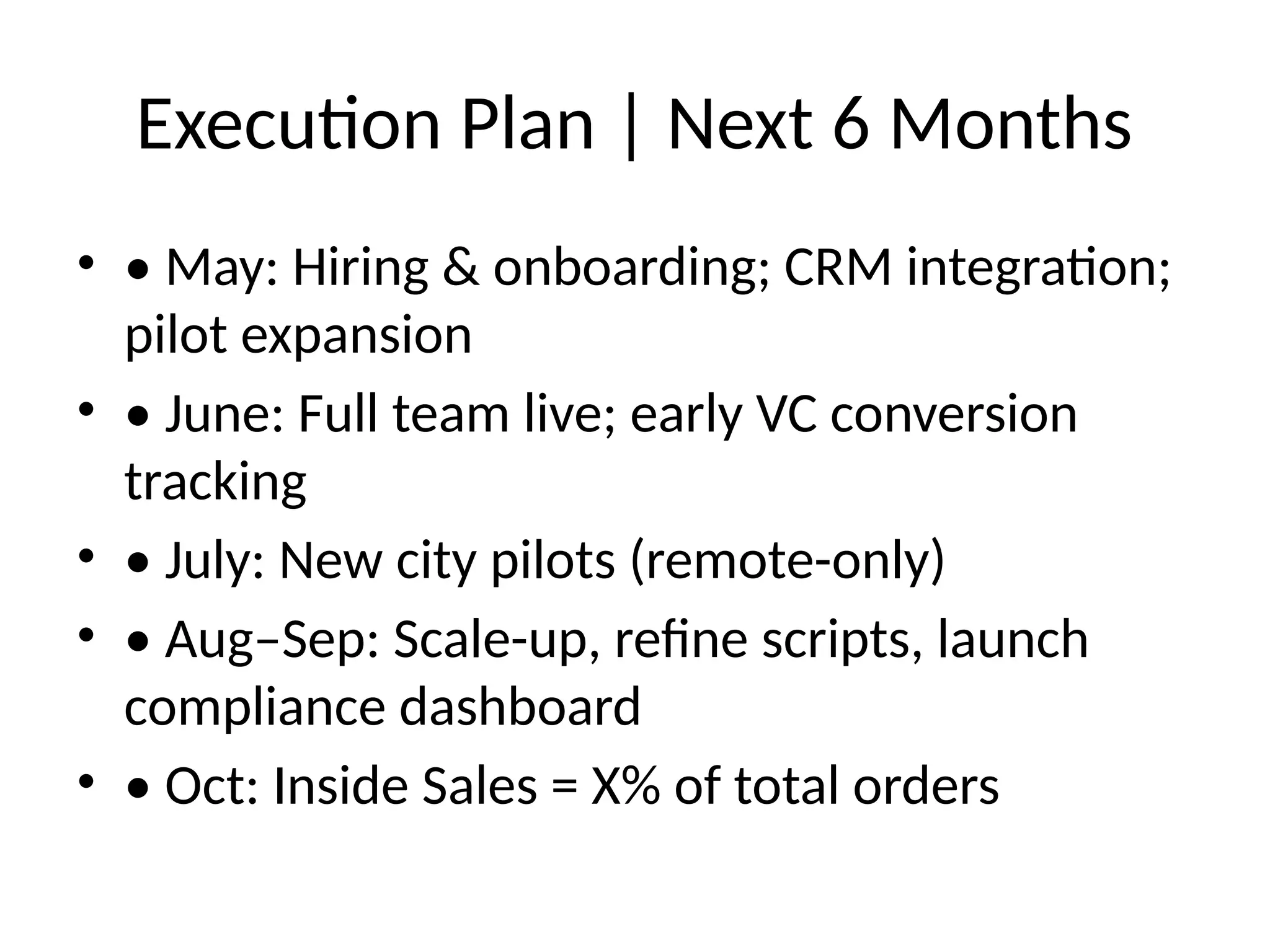 Execution Plan | Next 6 Months

• • May: Hiring & onboarding; CRM integration; pilot expansion
• • June: Full team live; early VC conversion tracking
• • July: New city pilots (remote-only)
• • Aug–Sep: Scale-up, refine scripts, launch compliance dashboard
• • Oct: Inside Sales = X% of total orders